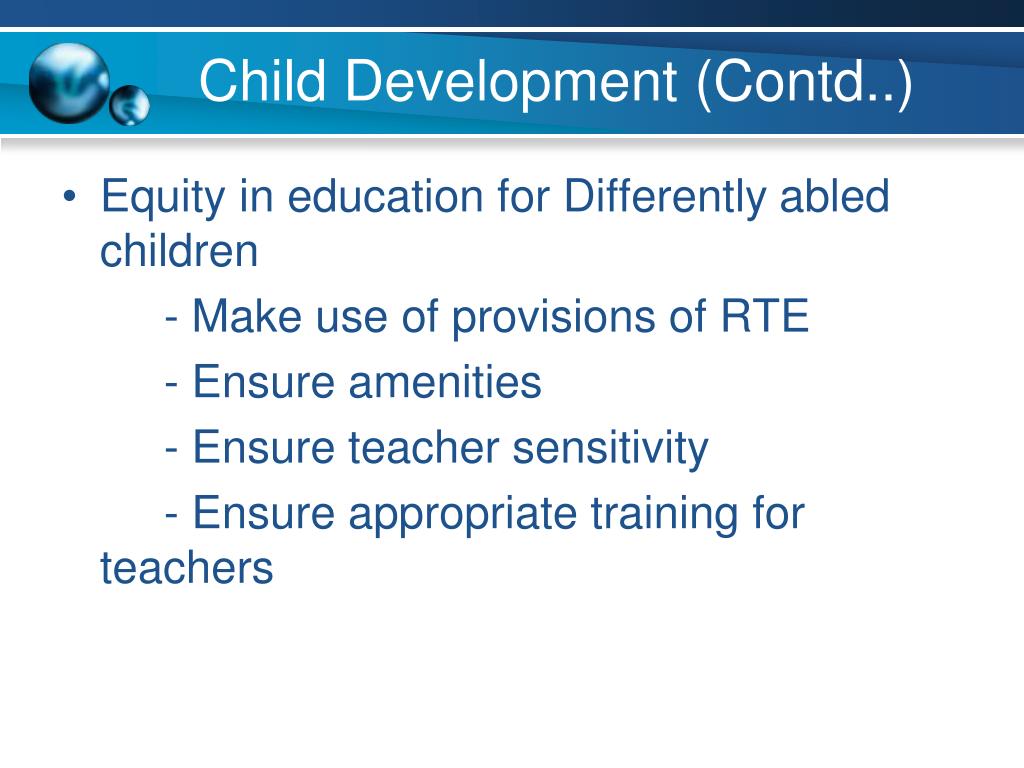 Child Development (Contd..)

• Equity in education for Differently abled children

- Make use of provisions of RTE

- Ensure amenities

- Ensure teacher sensitivity

- Ensure appropriate training for teachers